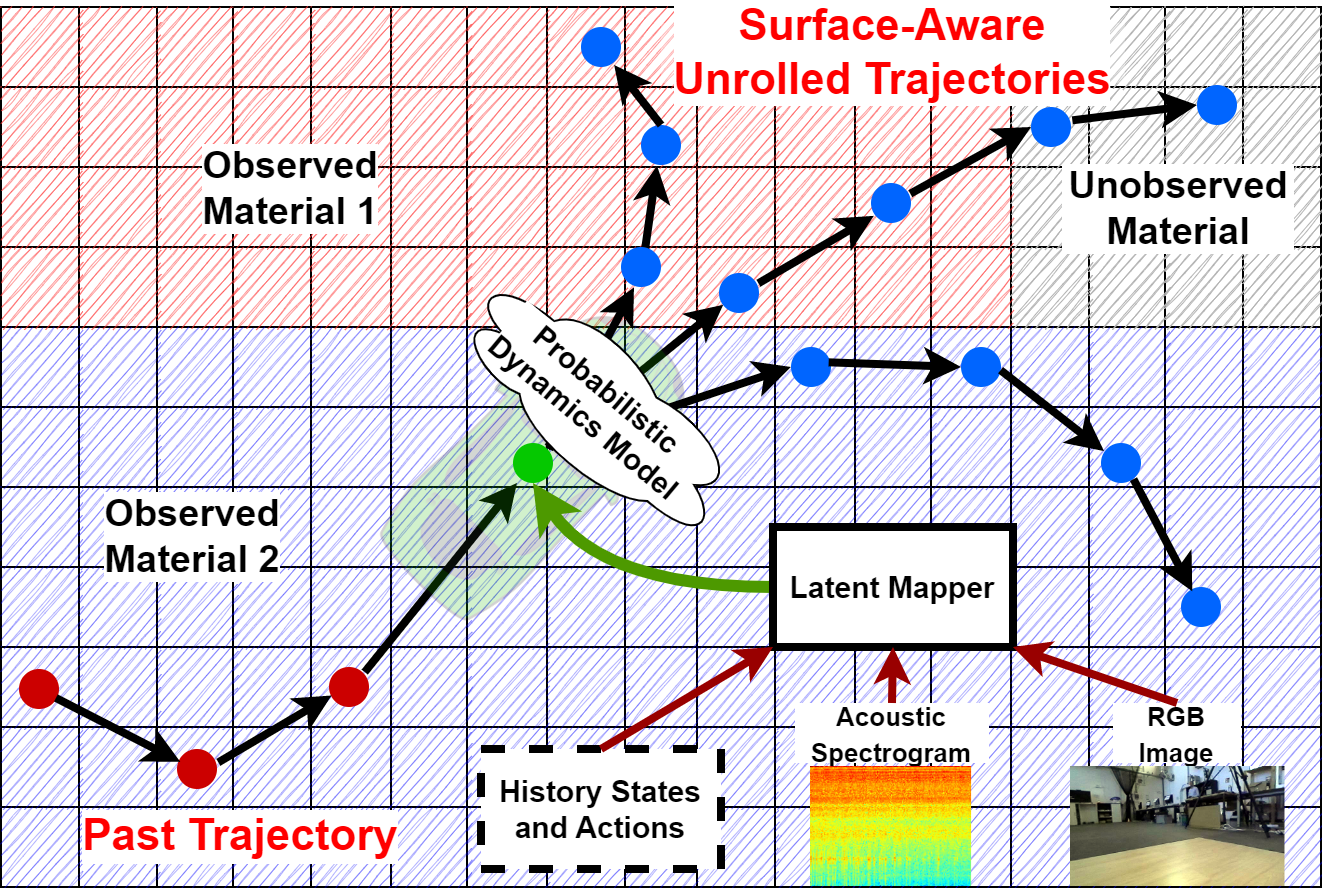 Surface-Aware Unrolled Trajectories

Observed Material 1

Unobserved Material

Probabilistic Dynamics Model

Observed Material 2

Latent Mapper

Acoustic Spectrogram

RGB Image

History States and Actions

Past Trajectory